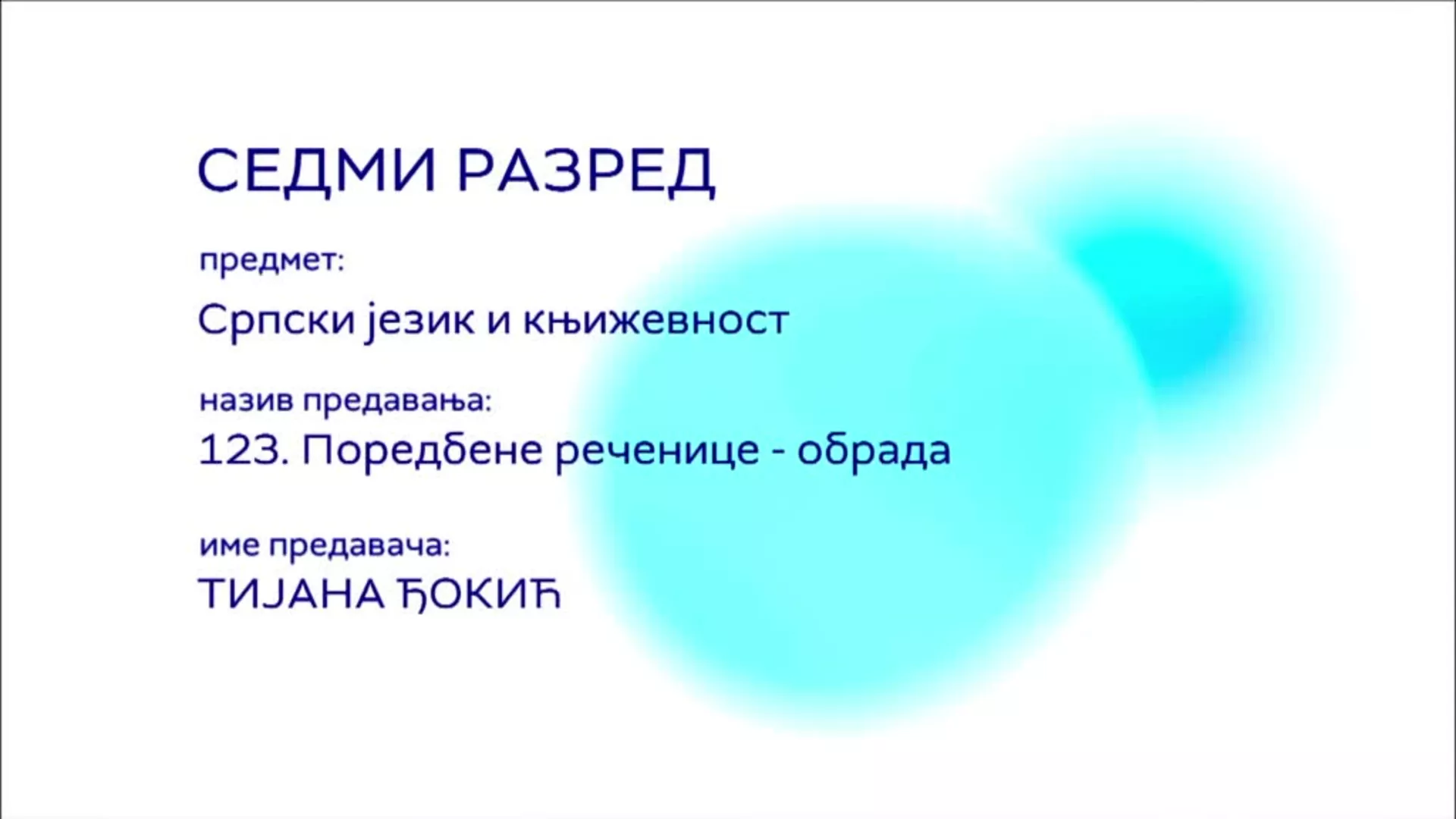 СЕДМИ РАЗРЕД

предмет:

Српски језик и књижевност

назив предавања:

123. Поредбене реченице - обрада

име предавача:

ТИЈАНА ЂОКИЋ